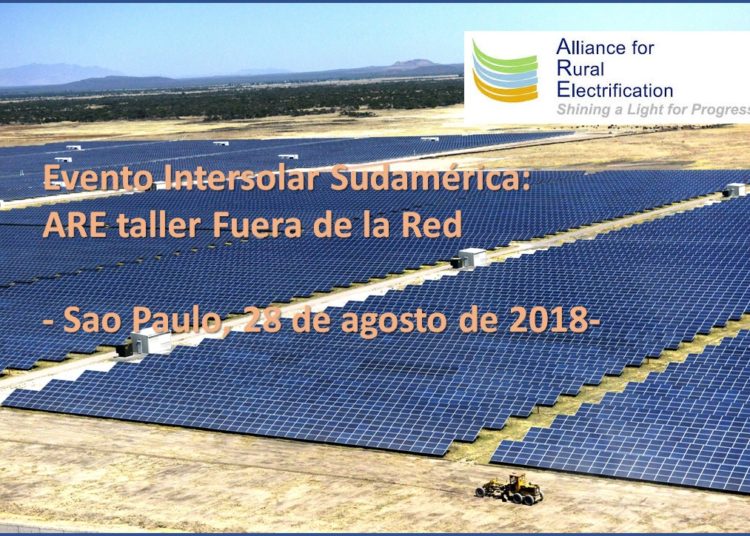 Alliance for Rural Electrification
Shining a Light for Progress

Evento Intersolar Sudamérica:
ARE taller Fuera de la Red

- Sao Paulo, 28 de agosto de 2018-